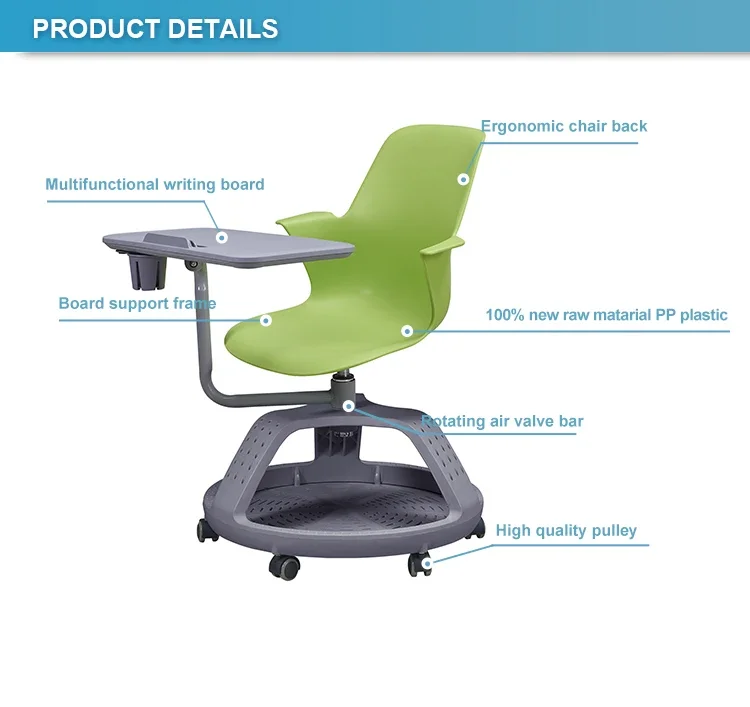 PRODUCT DETAILS

Ergonomic chair back

Multifunctional writing board

Board support frame

100% new raw matarial PP plastic

Rotating air valve bar

High quality pulley